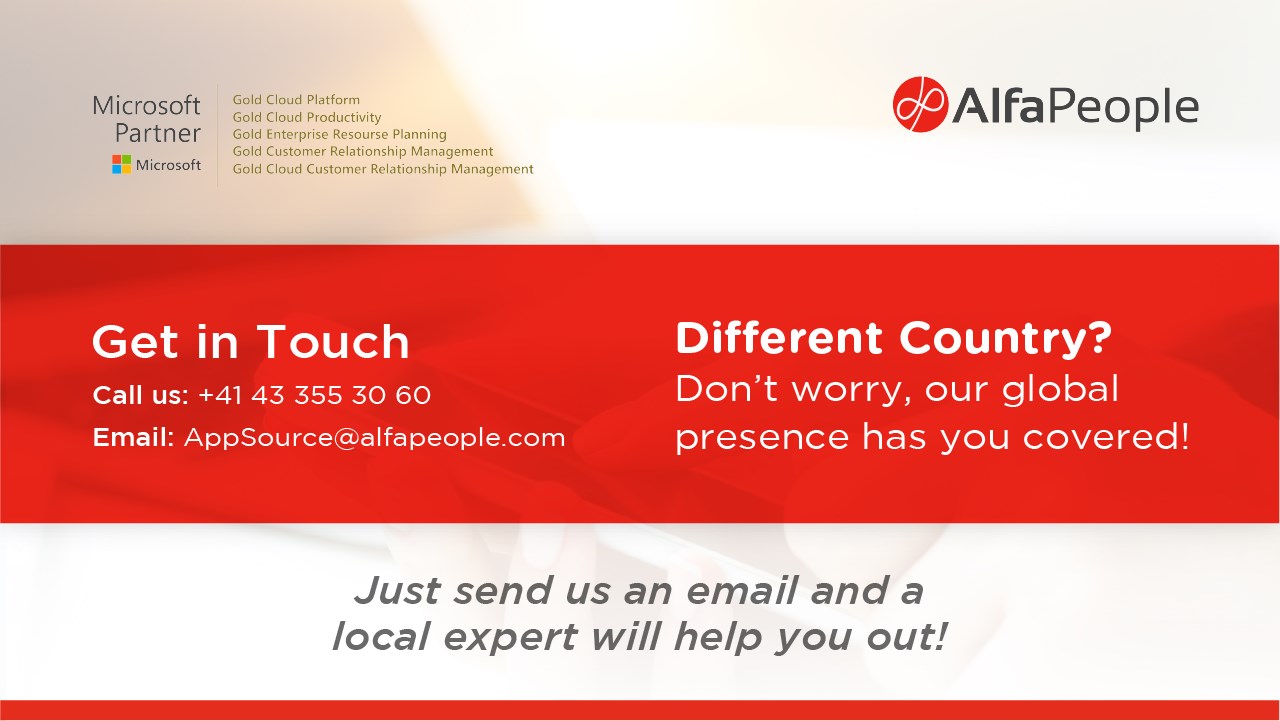 Microsoft Partner
Microsoft

Gold Cloud Platform
Gold Cloud Productivity
Gold Enterprise Resourse Planning
Gold Customer Relationship Management
Gold Cloud Customer Relationship Management

AlfaPeople

Get in Touch

Call us: +41 43 355 30 60

Email: AppSource@alfapeople.com

Different Country?

Don't worry, our global presence has you covered!

Just send us an email and a local expert will help you out!